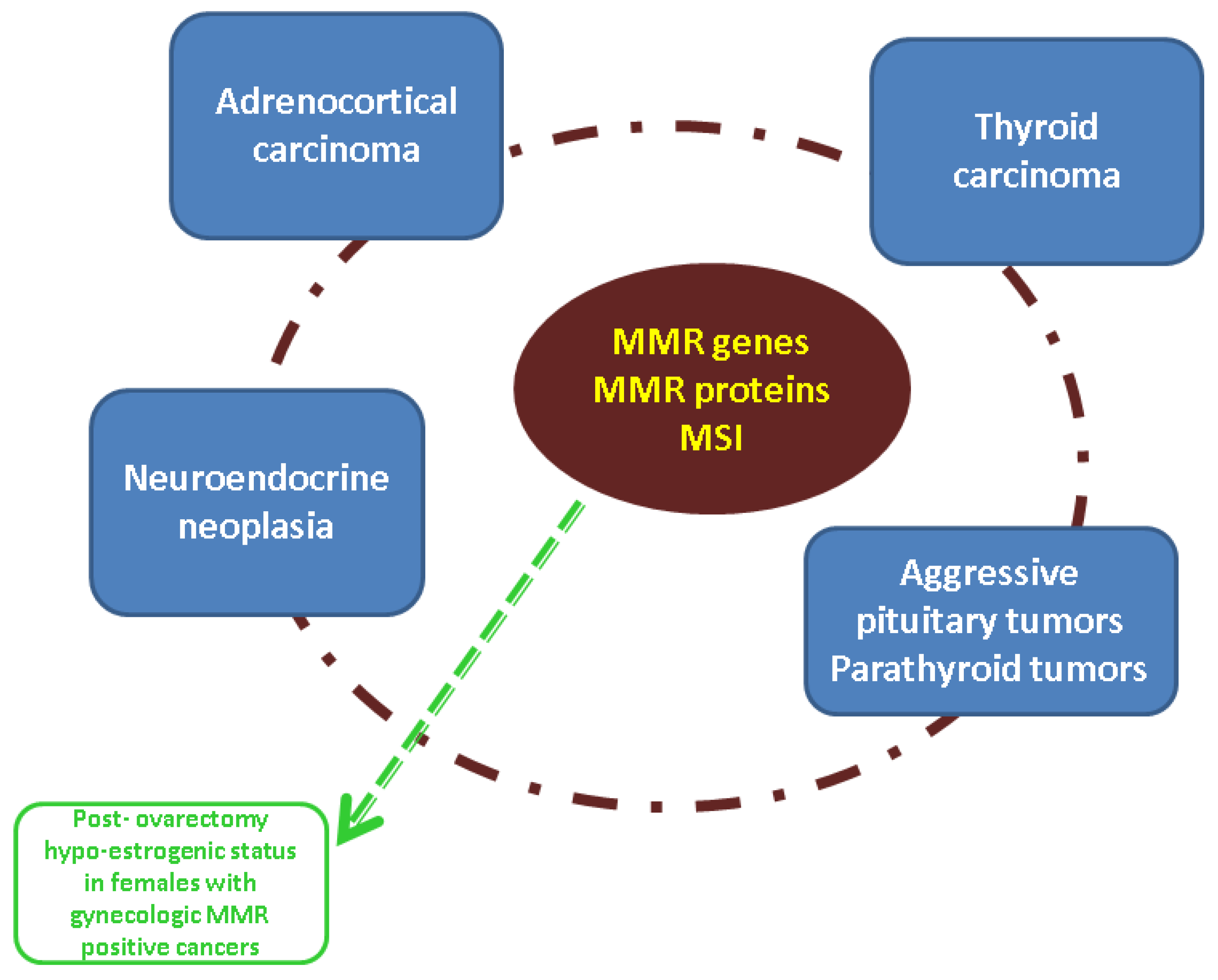 Adrenocortical carcinoma

Thyroid carcinoma

MMR genes
MMR proteins
MSI

Neuroendocrine neoplasia

Aggressive pituitary tumors
Parathyroid tumors

Post- ovarectomy hypo-estrogenic status in females with gynecologic MMR positive cancers